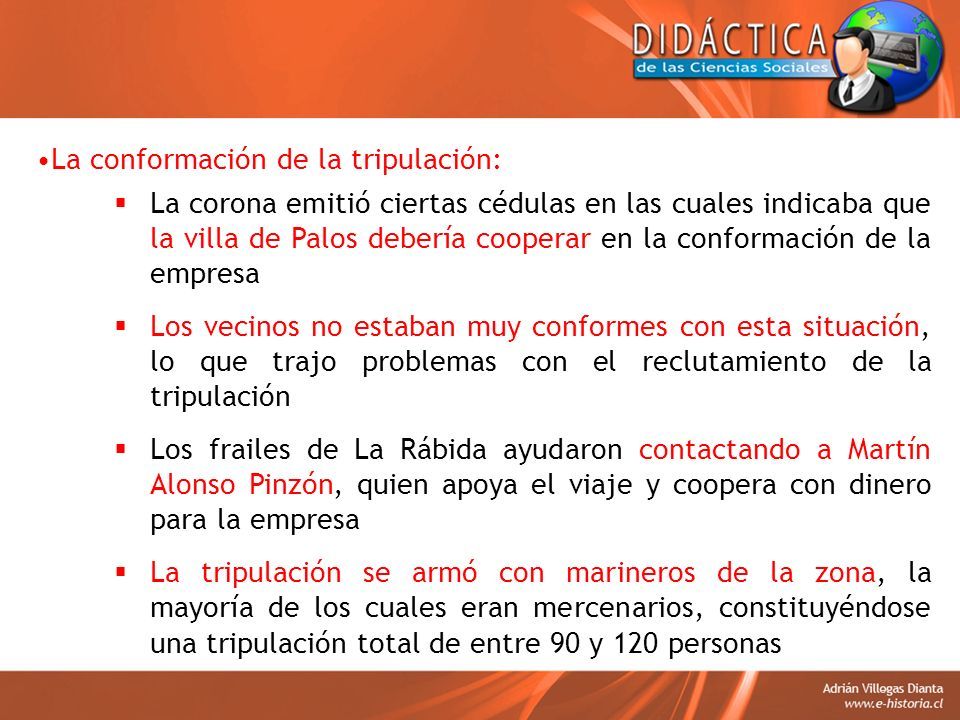 DIDÁCTICA
de las Ciencias Sociales

•La conformación de la tripulación:

▪ La corona emitió ciertas cédulas en las cuales indicaba que la villa de Palos debería cooperar en la conformación de la empresa

▪ Los vecinos no estaban muy conformes con esta situación, lo que trajo problemas con el reclutamiento de la tripulación

▪ Los frailes de La Rábida ayudaron contactando a Martín Alonso Pinzón, quien apoya el viaje y coopera con dinero para la empresa

▪ La tripulación se armó con marineros de la zona, la mayoría de los cuales eran mercenarios, constituyéndose una tripulación total de entre 90 y 120 personas

Adrián Villegas Dianta
www.e-historia.cl